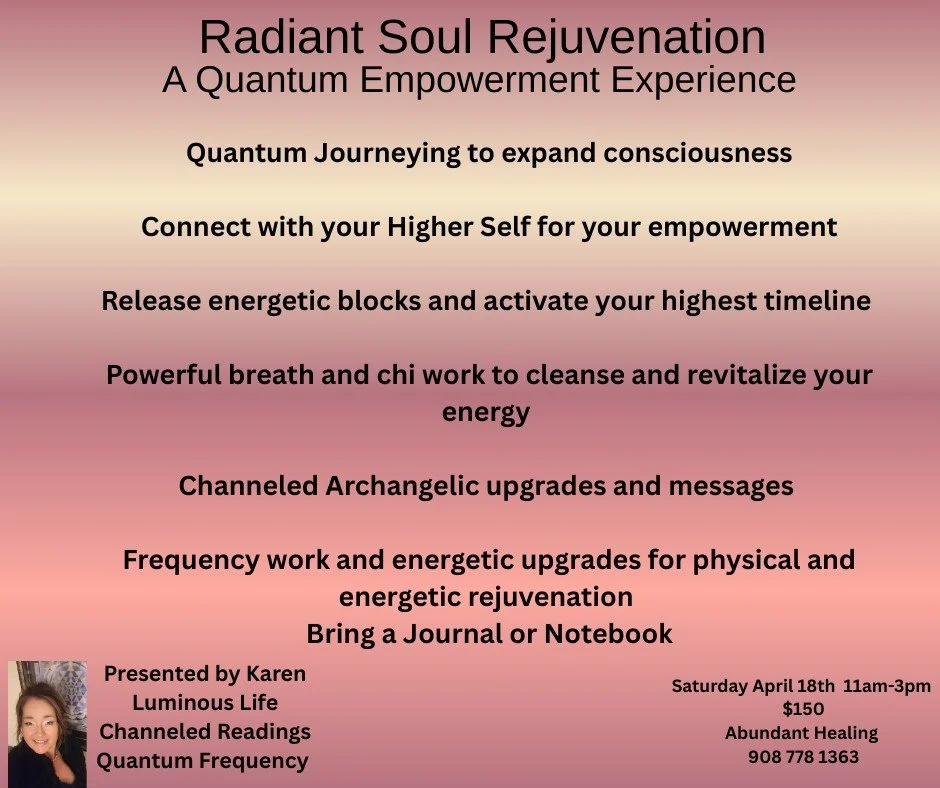 Radiant Soul Rejuvenation
A Quantum Empowerment Experience

Quantum Journeying to expand consciousness

Connect with your Higher Self for your empowerment

Release energetic blocks and activate your highest timeline

Powerful breath and chi work to cleanse and revitalize your energy

Channeled Archangelic upgrades and messages

Frequency work and energetic upgrades for physical and energetic rejuvenation
Bring a Journal or Notebook

Presented by Karen
Luminous Life
Channeled Readings
Quantum Frequency

Saturday April 18th 11am-3pm
$150
Abundant Healing
908 778 1363